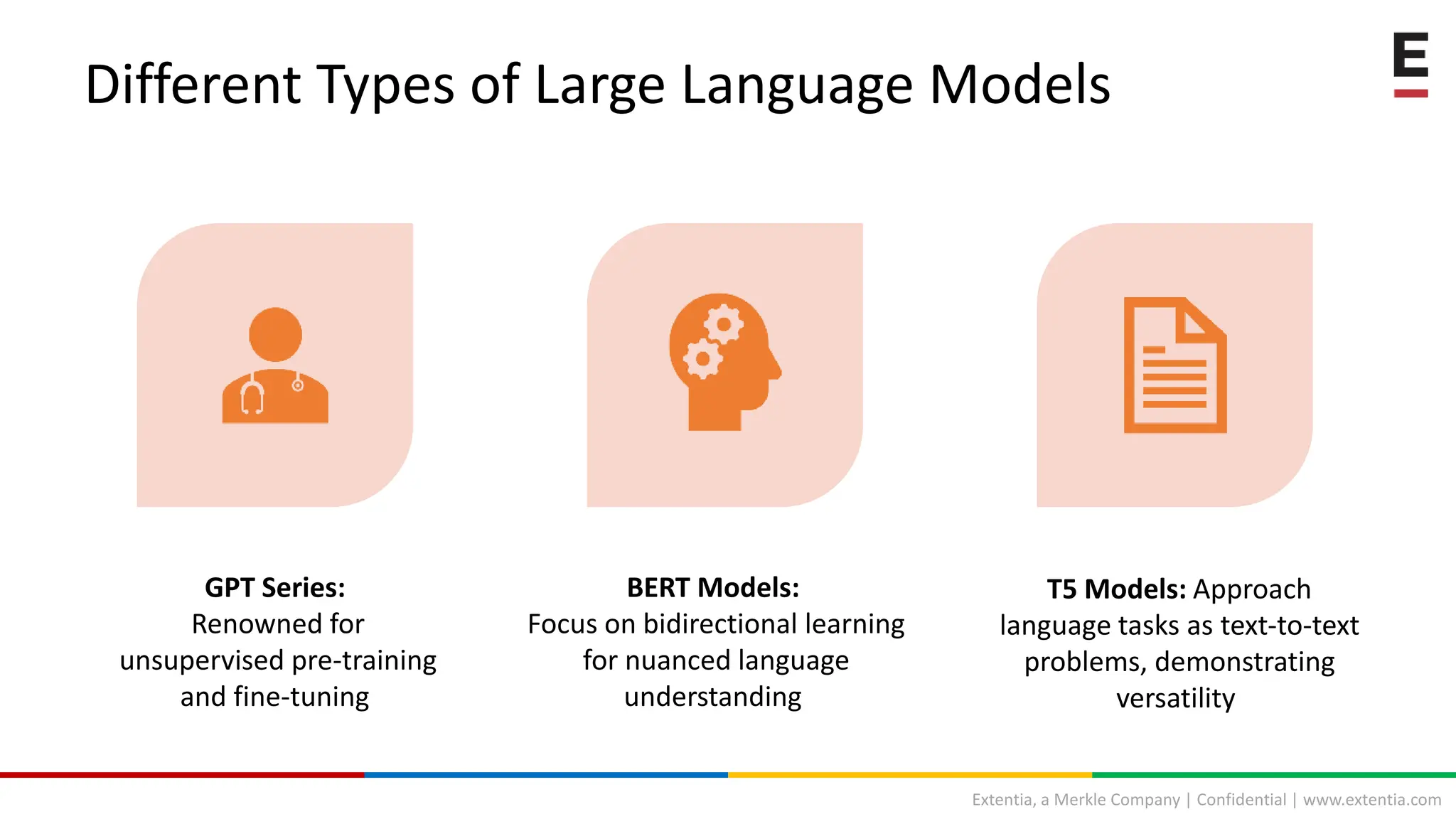 Different Types of Large Language Models

E

GPT Series: Renowned for unsupervised pre-training and fine-tuning

BERT Models: Focus on bidirectional learning for nuanced language understanding

T5 Models: Approach language tasks as text-to-text problems, demonstrating versatility

Extentia, a Merkle Company | Confidential | www.extentia.com